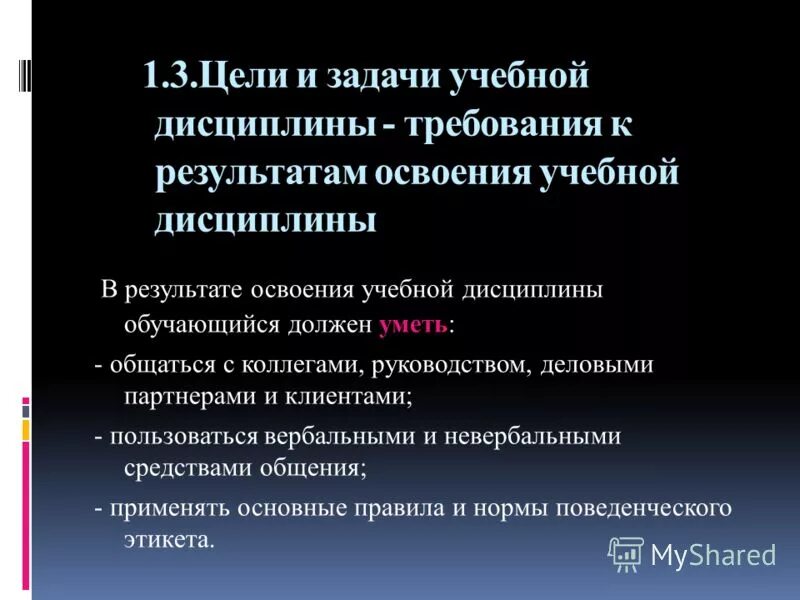 1.3.Цели и задачи учебной дисциплины - требования к результатам освоения учебной дисциплины

В результате освоения учебной дисциплины обучающийся должен уметь:

- общаться с коллегами, руководством, деловыми партнерами и клиентами;

- пользоваться вербальными и невербальными средствами общения;

- применять основные правила и нормы поведенческого этикета.

MyShared